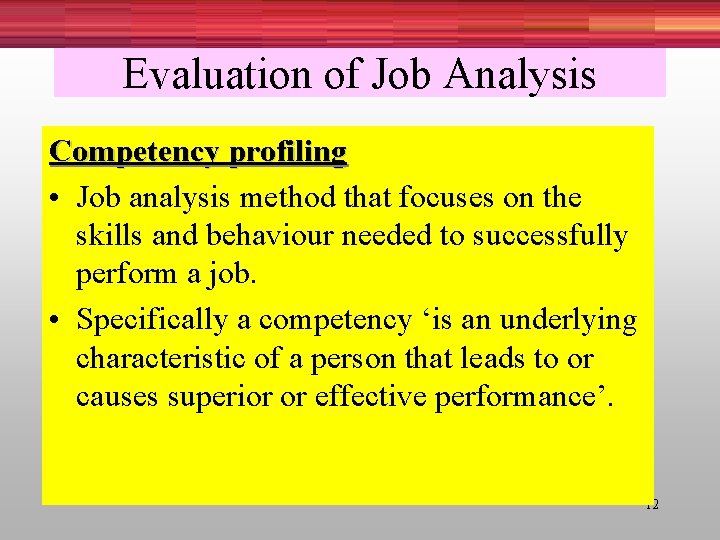 Evaluation of Job Analysis

Competency profiling

• Job analysis method that focuses on the skills and behaviour needed to successfully perform a job.

• Specifically a competency ‘is an underlying characteristic of a person that leads to or causes superior or effective performance’.

12